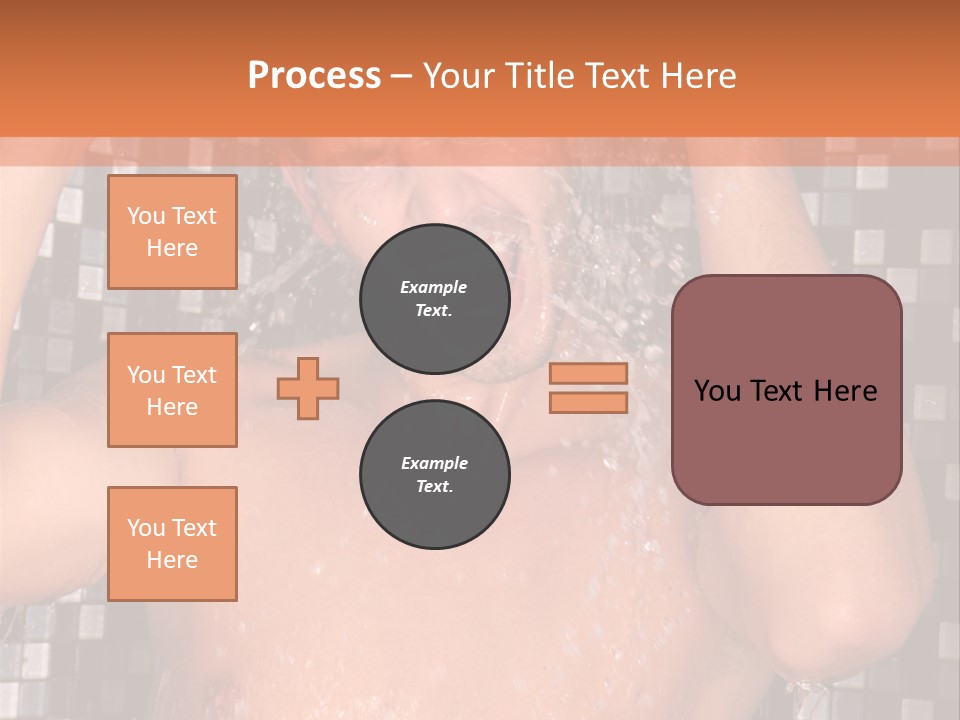 Process – Your Title Text Here

You Text Here

You Text Here

You Text Here

Example Text.

Example Text.

You Text Here